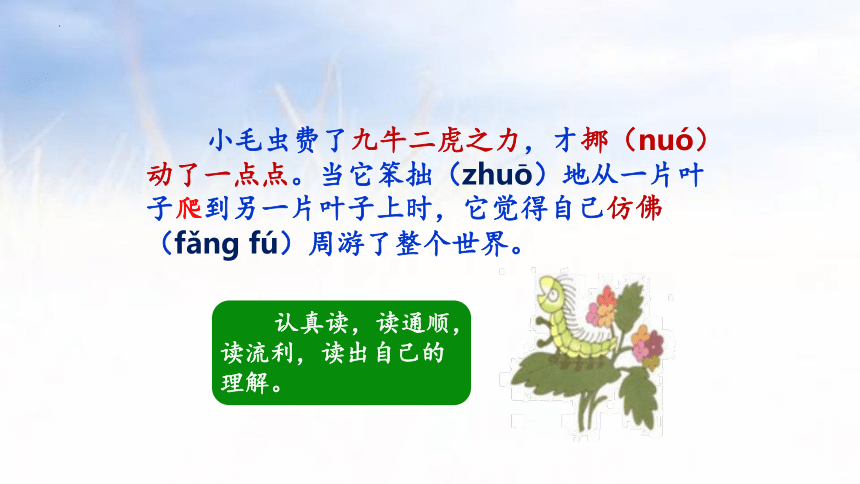 小毛虫费了九牛二虎之力，才挪（nuó）动了一点点。当它笨拙（zhuō）地从一片叶子爬到另一片叶子上时，它觉得自己仿佛（fǎng fú）周游了整个世界。

认真读，读通顺，读流利，读出自己的理解。